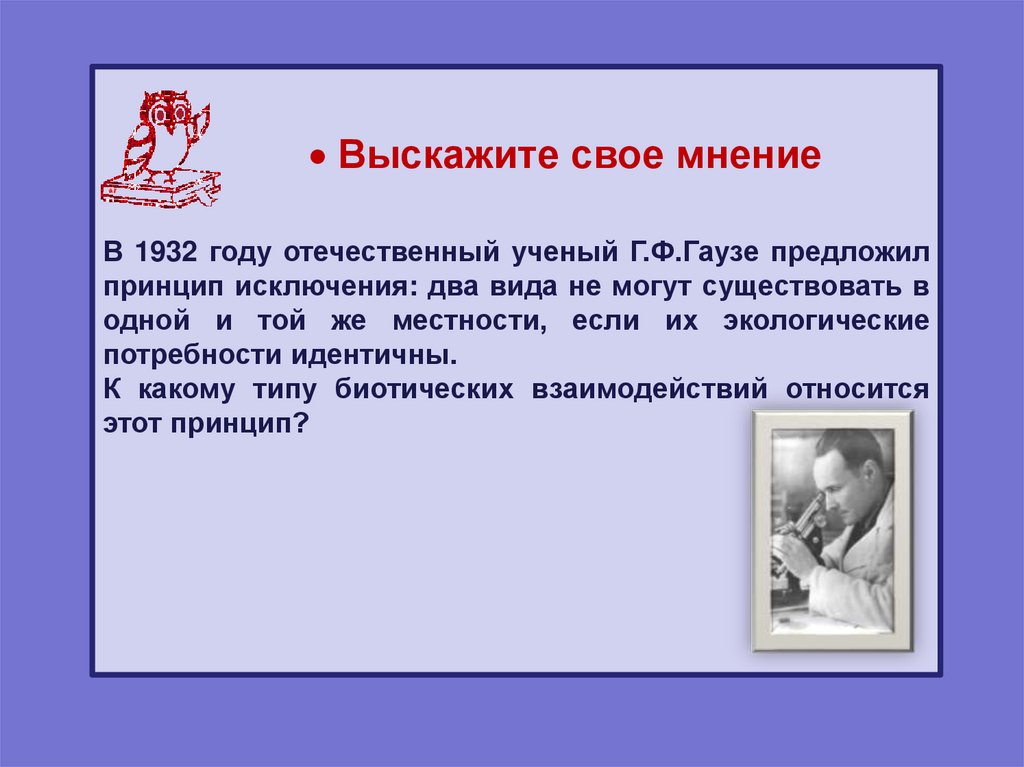 • Выскажите свое мнение

В 1932 году отечественный ученый Г.Ф.Гаузе предложил принцип исключения: два вида не могут существовать в одной и той же местности, если их экологические потребности идентичны.
К какому типу биотических взаимодействий относится этот принцип?